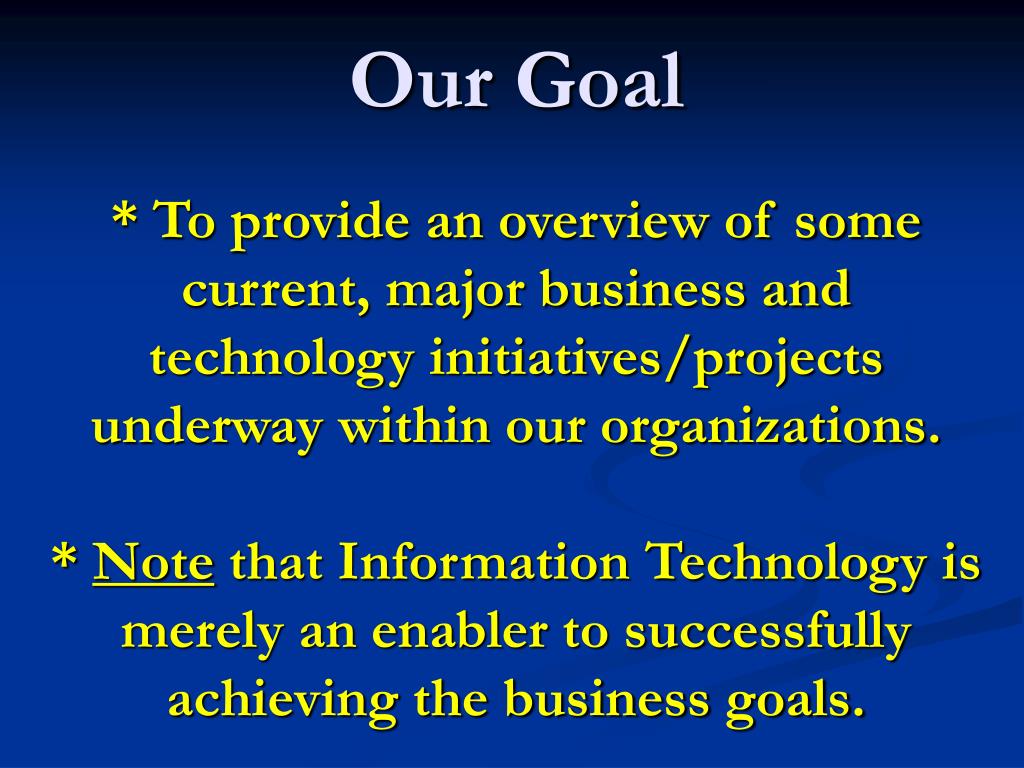 Our Goal

* To provide an overview of some current, major business and technology initiatives/projects underway within our organizations.

* Note that Information Technology is merely an enabler to successfully achieving the business goals.